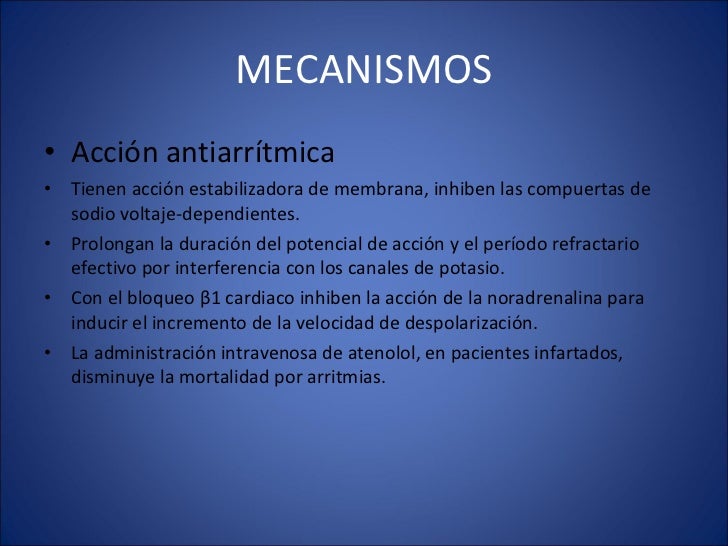 MECANISMOS

• Acción antiarrítmica

• Tienen acción estabilizadora de membrana, inhiben las compuertas de sodio voltaje-dependientes.

• Prolongan la duración del potencial de acción y el período refractario efectivo por interferencia con los canales de potasio.

• Con el bloqueo β1 cardiaco inhiben la acción de la noradrenalina para inducir el incremento de la velocidad de despolarización.

• La administración intravenosa de atenolol, en pacientes infartados, disminuye la mortalidad por arritmias.